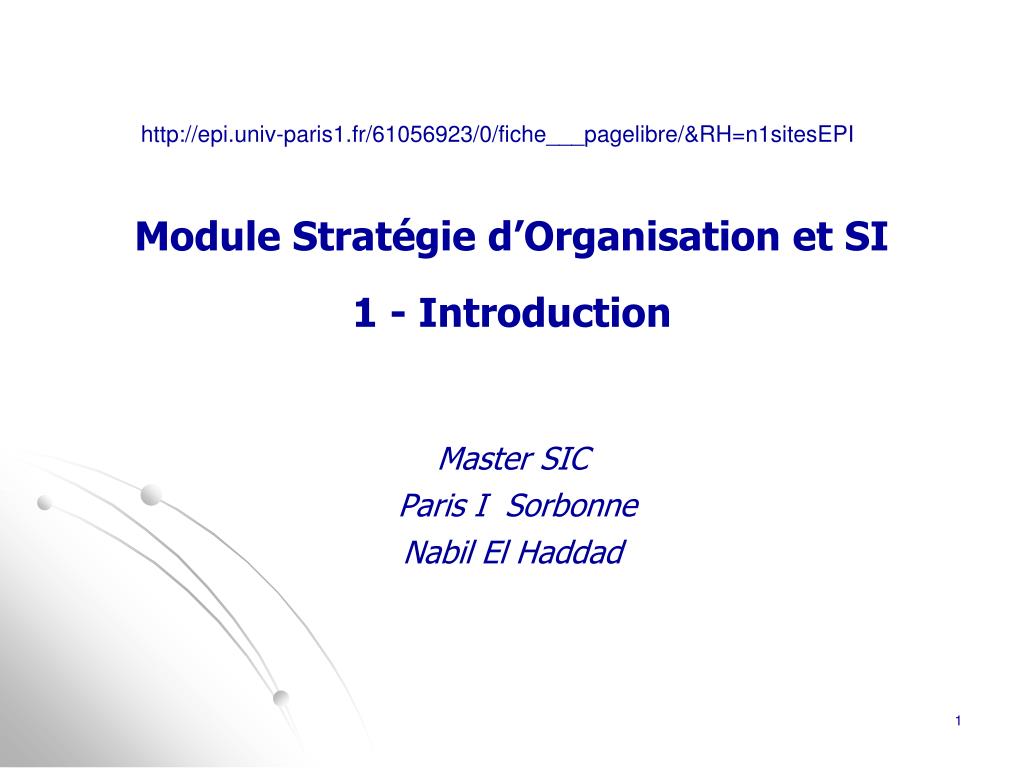 http://epi.univ-paris1.fr/61056923/0/fiche___pagelibre/&RH=n1sitesEPI

Module Stratégie d'Organisation et SI

1 - Introduction

Master SIC
Paris I Sorbonne
Nabil El Haddad

1